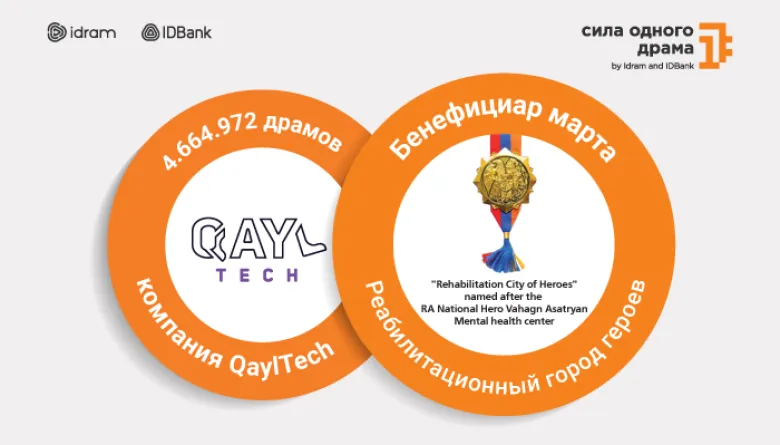 idram IDBank

сила одного драма
by Idram and IDBank

4.664.972 драмов

QAYL
TECH

компания QaylTech

Бенефициар марта

"Rehabilitation City of Heroes" named after the RA National Hero Vahagn Asatryan Mental health center

Реабилитационный город героев